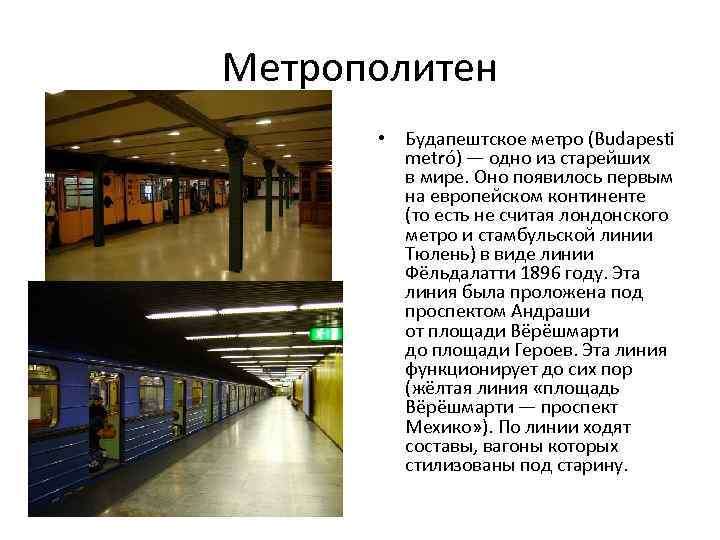 Метрополитен

• Будапештское метро (Budapesti metró) — одно из старейших в мире. Оно появилось первым на европейском континенте (то есть не считая лондонского метро и стамбульской линии Тюлень) в виде линии Фёльдалатти 1896 году. Эта линия была проложена под проспектом Андраши от площади Вёрёшмарти до площади Героев. Эта линия функционирует до сих пор (жёлтая линия «площадь Вёрёшмарти — проспект Мехико»). По линии ходят составы, вагоны которых стилизованы под старину.